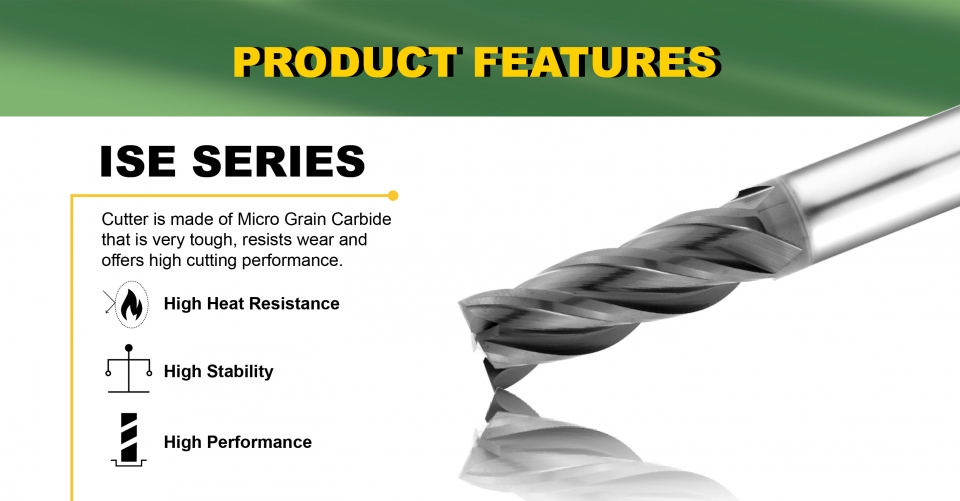 PRODUCT FEATURES

ISE SERIES

Cutter is made of Micro Grain Carbide that is very tough, resists wear and offers high cutting performance.

High Heat Resistance

High Stability

High Performance